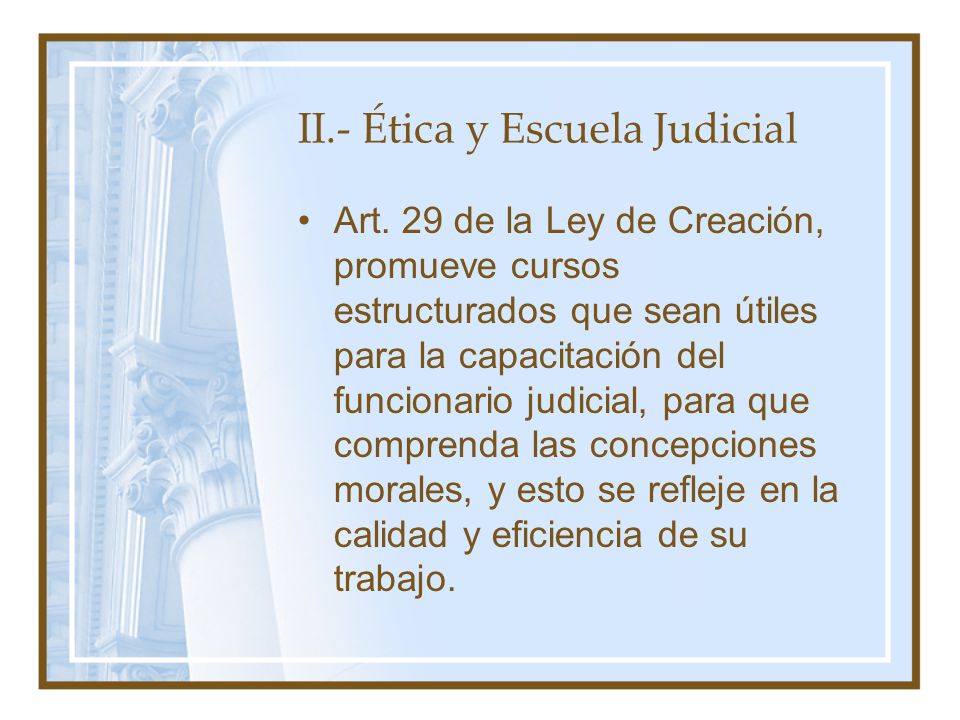 II.- Ética y Escuela Judicial

• Art. 29 de la Ley de Creación, promueve cursos estructurados que sean útiles para la capacitación del funcionario judicial, para que comprenda las concepciones morales, y esto se refleje en la calidad y eficiencia de su trabajo.